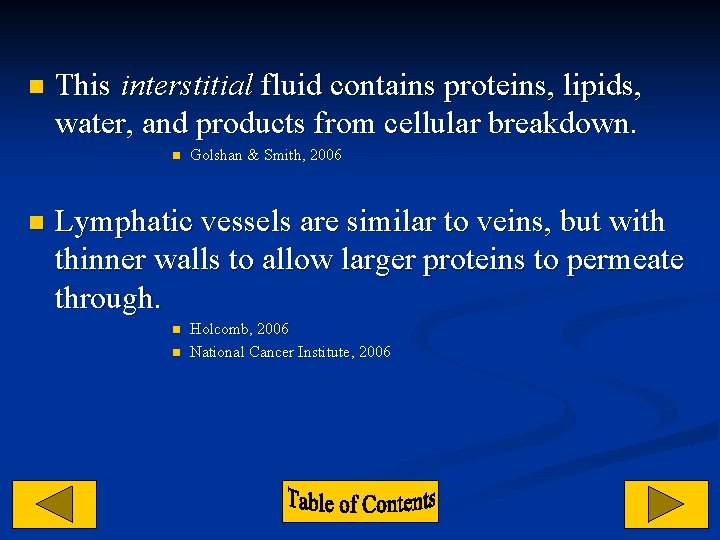 • This interstitial fluid contains proteins, lipids, water, and products from cellular breakdown.

• Golshan & Smith, 2006

• Lymphatic vessels are similar to veins, but with thinner walls to allow larger proteins to permeate through.

• Holcomb, 2006
• National Cancer Institute, 2006

Table of Contents